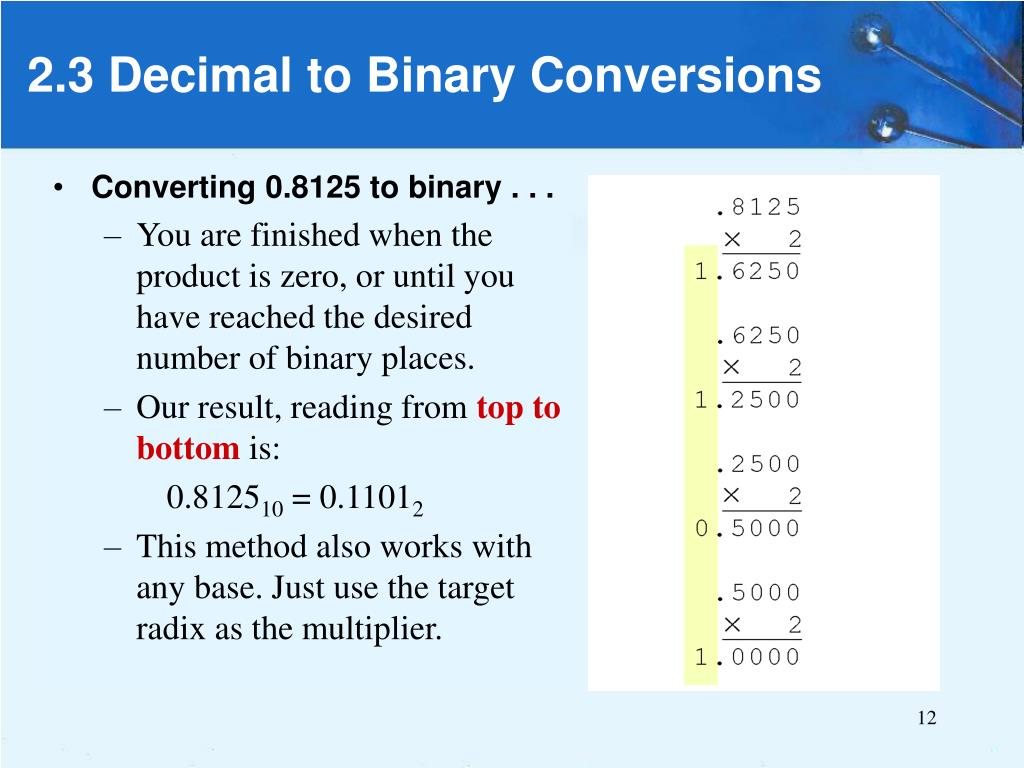 2.3 Decimal to Binary Conversions

• Converting 0.8125 to binary . . .
– You are finished when the product is zero, or until you have reached the desired number of binary places.
– Our result, reading from top to bottom is:
$0.8125_{10} = 0.1101_2$
– This method also works with any base. Just use the target radix as the multiplier.

.8125
× 2
1.6250

.6250
× 2
1.2500

.2500
× 2
0.5000

.5000
× 2
1.0000

12